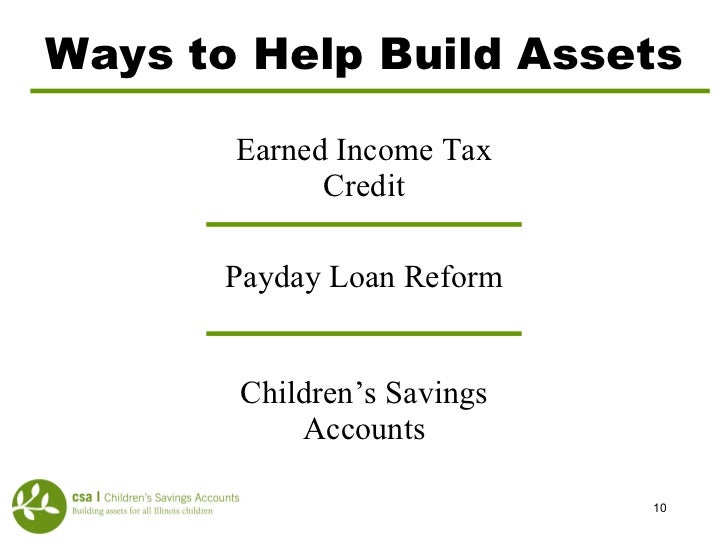 Ways to Help Build Assets

Earned Income Tax Credit

Payday Loan Reform

Children's Savings Accounts

csa | Children's Savings Accounts
Building assets for all Illinois children

10